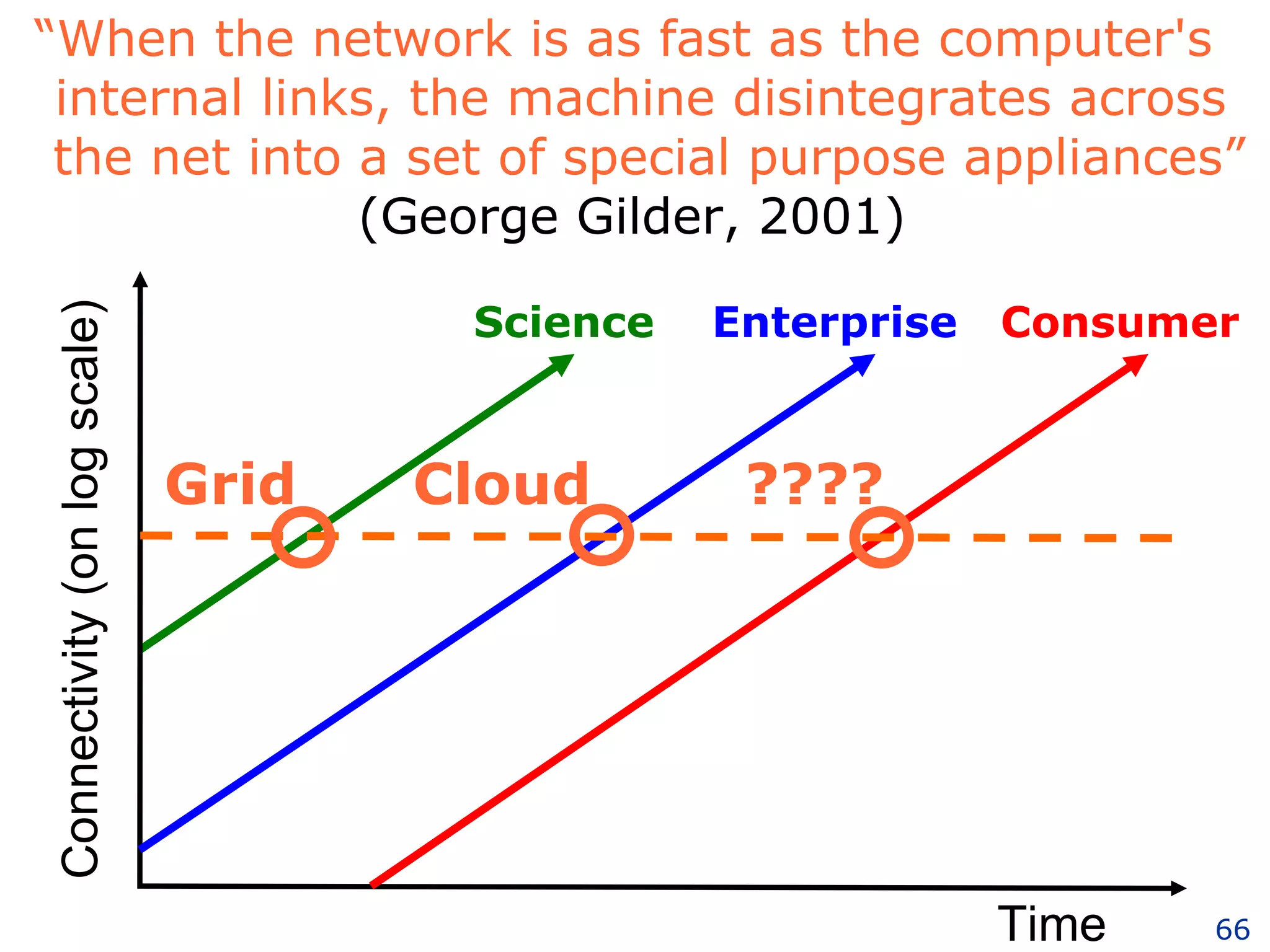 “When the network is as fast as the computer's internal links, the machine disintegrates across the net into a set of special purpose appliances”
(George Gilder, 2001)

Connectivity (on log scale)

Science Enterprise Consumer

Grid Cloud ????

Time

66